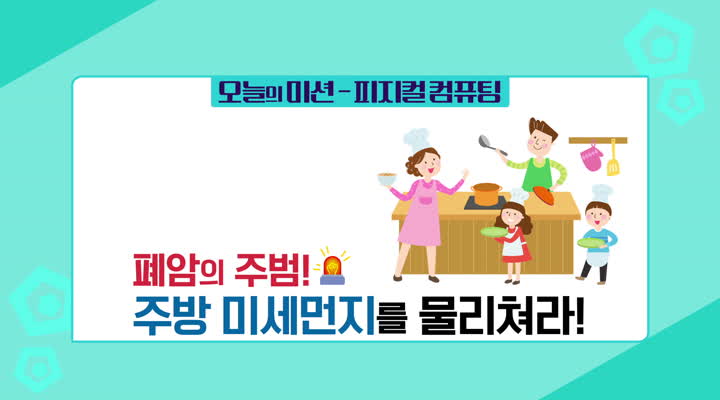 오늘의 미션 - 피지컬 컴퓨팅

폐암의 주범!
주방 미세먼지를 물리쳐라!